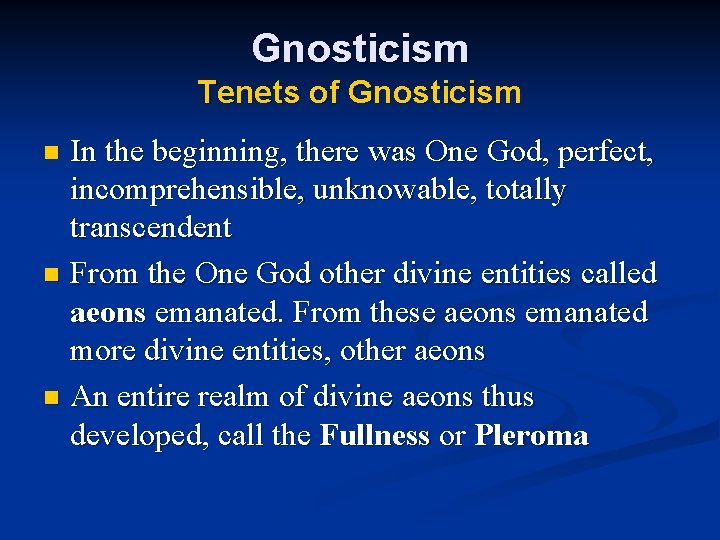 Gnosticism
Tenets of Gnosticism

In the beginning, there was One God, perfect, incomprehensible, unknowable, totally transcendent

From the One God other divine entities called aeons emanated. From these aeons emanated more divine entities, other aeons

An entire realm of divine aeons thus developed, call the Fullness or Pleroma